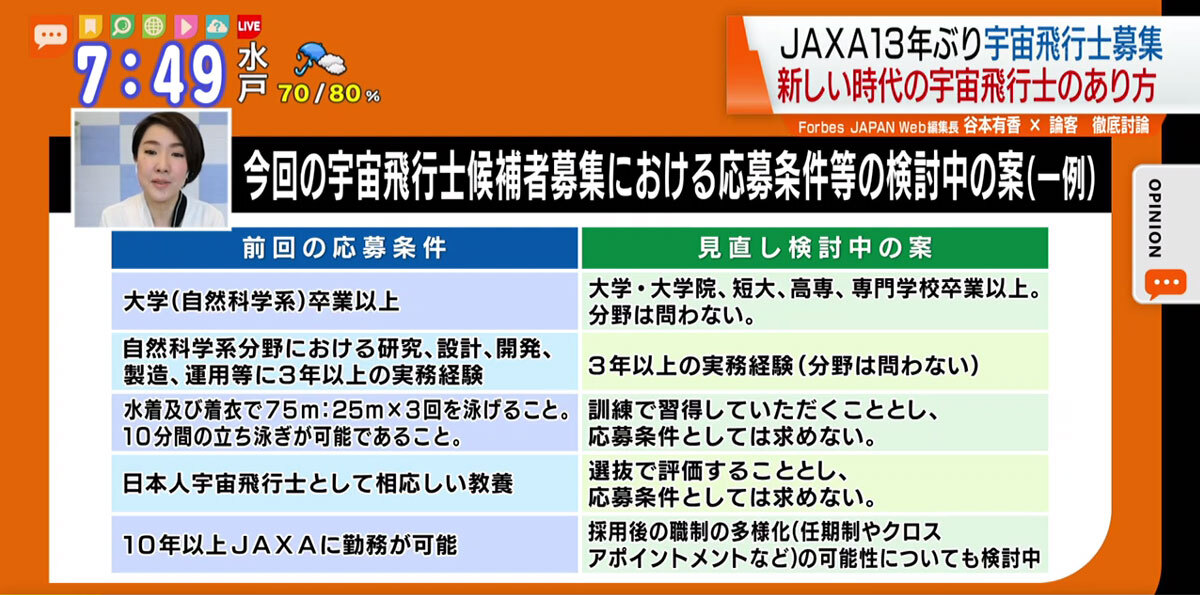 LIVE
7:49 水戸
70/80%

JAXA13年ぶり宇宙飛行士募集
新しい時代の宇宙飛行士のあり方
Forbes JAPAN Web編集長 谷本有香 × 論客 徹底討論

OPINION

今回の宇宙飛行士候補者募集における応募条件等の検討中の案(一例)

| 前回の応募条件 | 見直し検討中の案 |
|---|---|
| 大学(自然科学系)卒業以上 | 大学・大学院、短大、高専、専門学校卒業以上。分野は問わない。 |
| 自然科学系分野における研究、設計、開発、製造、運用等に3年以上の実務経験 | 3年以上の実務経験(分野は問わない) |
| 水着及び着衣で75m:25m×3回を泳げること。10分間の立ち泳ぎが可能であること。 | 訓練で習得していただくこととし、応募条件としては求めない。 |
| 日本人宇宙飛行士として相応しい教養 | 選抜で評価することとし、応募条件としては求めない。 |
| 10年以上JAXAに勤務が可能 | 採用後の職制の多様化(任期制やクロスアポイントメントなど)の可能性についても検討中 |